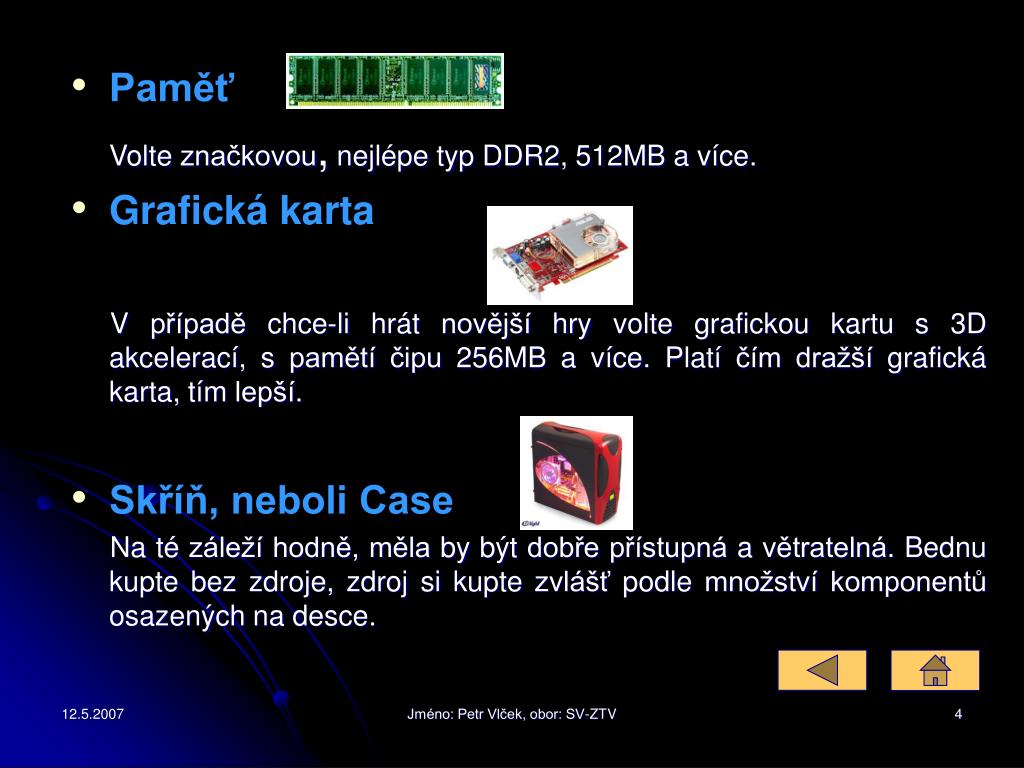 • Paměť

Volte značkovou, nejlépe typ DDR2, 512MB a více.

• Grafická karta

V případě chce-li hrát novější hry volte grafickou kartu s 3D akcelerací, s pamětí čipu 256MB a více. Platí čím dražší grafická karta, tím lepší.

• Skříň, neboli Case

Na té záleží hodně, měla by být dobře přístupná a větratelná. Bednu kupte bez zdroje, zdroj si kupte zvlášť podle množství komponentů osazených na desce.

12.5.2007

Jméno: Petr Vlček, obor: SV-ZTV

4